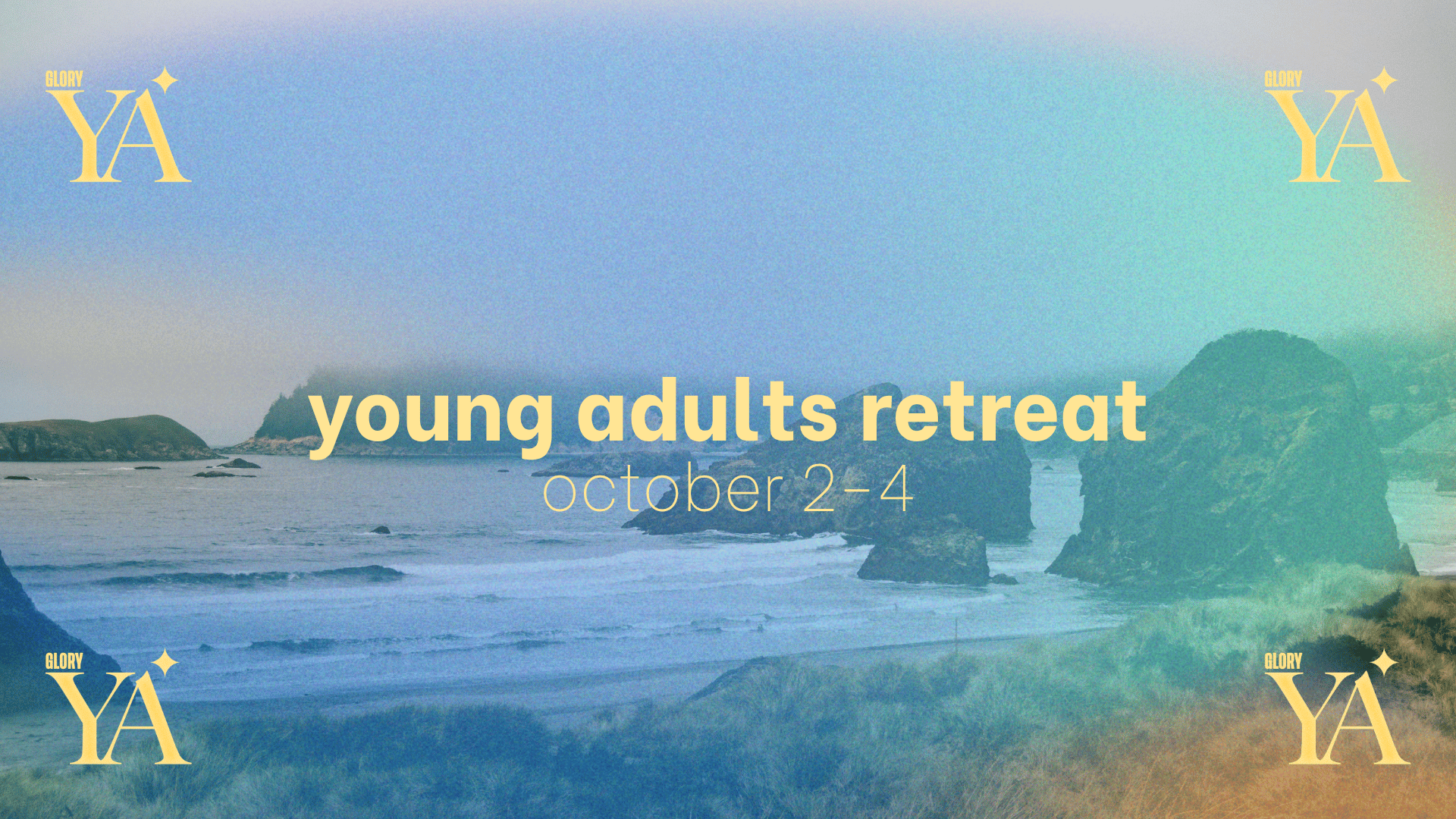 GLORY YA

GLORY YA

young adults retreat
october 2-4

GLORY YA

GLORY YA